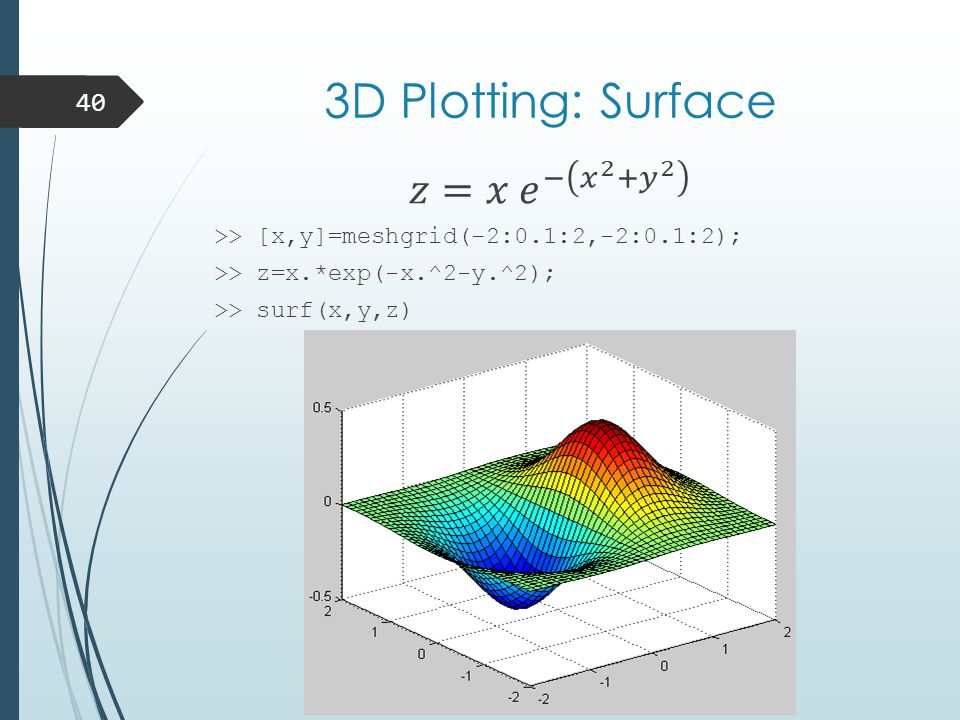 40

3D Plotting: Surface

$z = x\, e^{-(x^2+y^2)}$

>> [x,y]=meshgrid(-2:0.1:2,-2:0.1:2);

>> z=x.*exp(-x.^2-y.^2);

>> surf(x,y,z)

0.5
0
-0.5
2
1
0
-1
-2
-2
-1
0
1
2